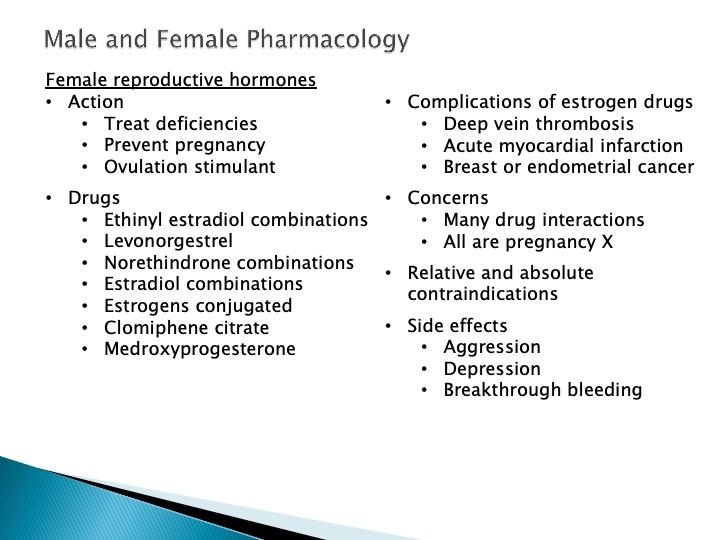 Male and Female Pharmacology

Female reproductive hormones

• Action
  • Treat deficiencies
  • Prevent pregnancy
  • Ovulation stimulant

• Drugs
  • Ethinyl estradiol combinations
  • Levonorgestrel
  • Norethindrone combinations
  • Estradiol combinations
  • Estrogens conjugated
  • Clomiphene citrate
  • Medroxyprogesterone

• Complications of estrogen drugs
  • Deep vein thrombosis
  • Acute myocardial infarction
  • Breast or endometrial cancer

• Concerns
  • Many drug interactions
  • All are pregnancy X

• Relative and absolute contraindications

• Side effects
  • Aggression
  • Depression
  • Breakthrough bleeding